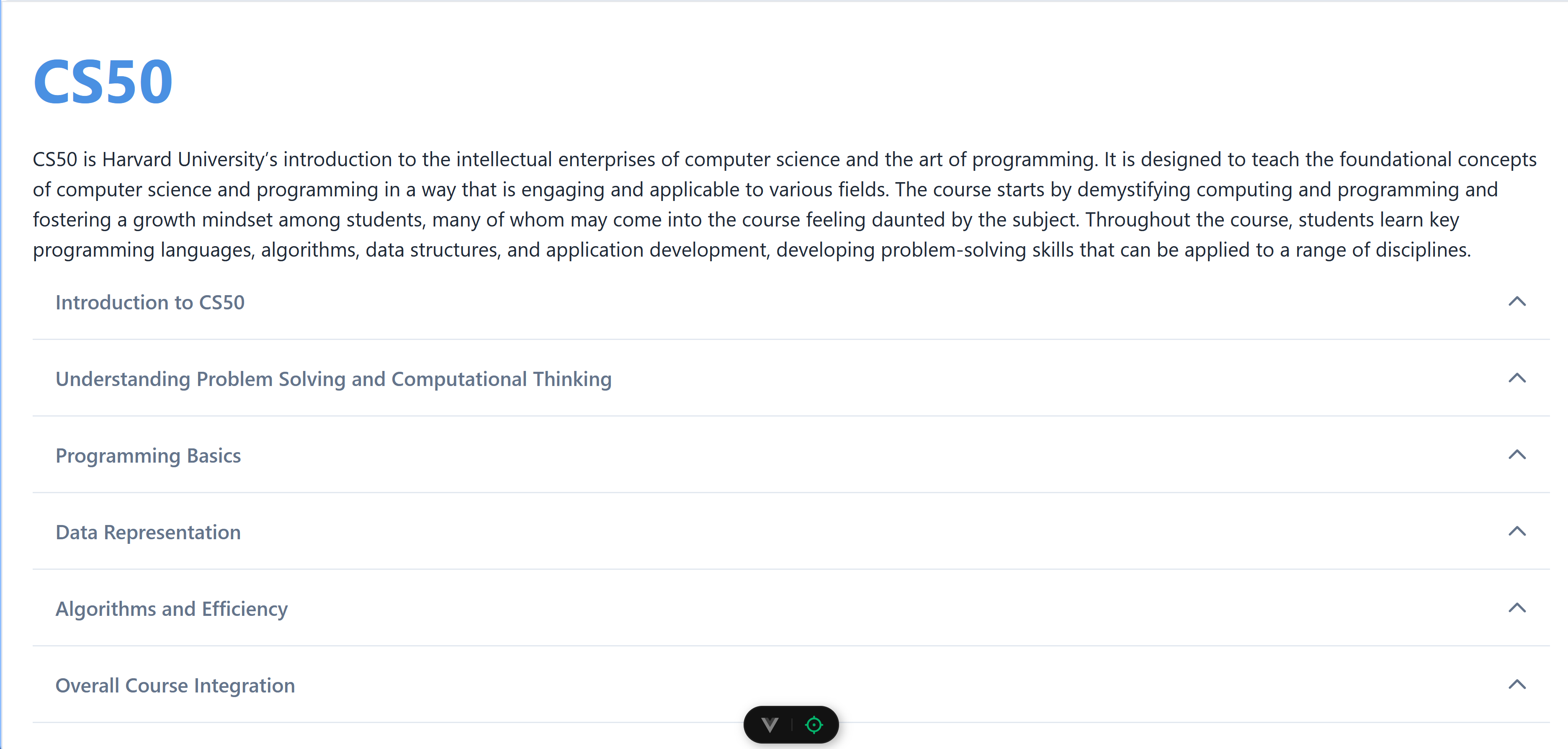 CS50

CS50 is Harvard University's introduction to the intellectual enterprises of computer science and the art of programming. It is designed to teach the foundational concepts of computer science and programming in a way that is engaging and applicable to various fields. The course starts by demystifying computing and programming and fostering a growth mindset among students, many of whom may come into the course feeling daunted by the subject. Throughout the course, students learn key programming languages, algorithms, data structures, and application development, developing problem-solving skills that can be applied to a range of disciplines.

Introduction to CS50

Understanding Problem Solving and Computational Thinking

Programming Basics

Data Representation

Algorithms and Efficiency

Overall Course Integration